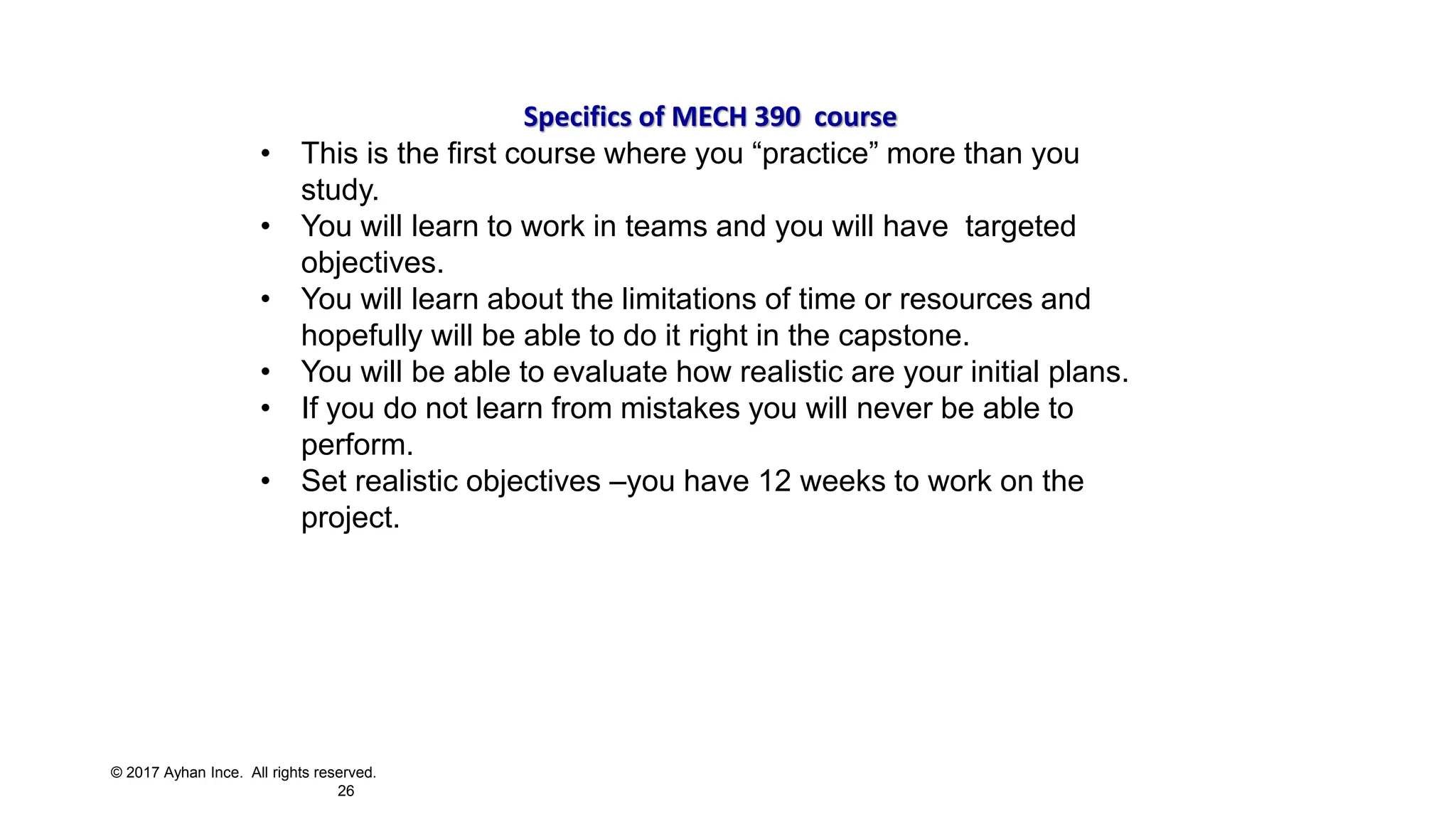 Specifics of MECH 390 course

• This is the first course where you “practice” more than you study.
• You will learn to work in teams and you will have targeted objectives.
• You will learn about the limitations of time or resources and hopefully will be able to do it right in the capstone.
• You will be able to evaluate how realistic are your initial plans.
• If you do not learn from mistakes you will never be able to perform.
• Set realistic objectives –you have 12 weeks to work on the project.

© 2017 Ayhan Ince. All rights reserved.
26